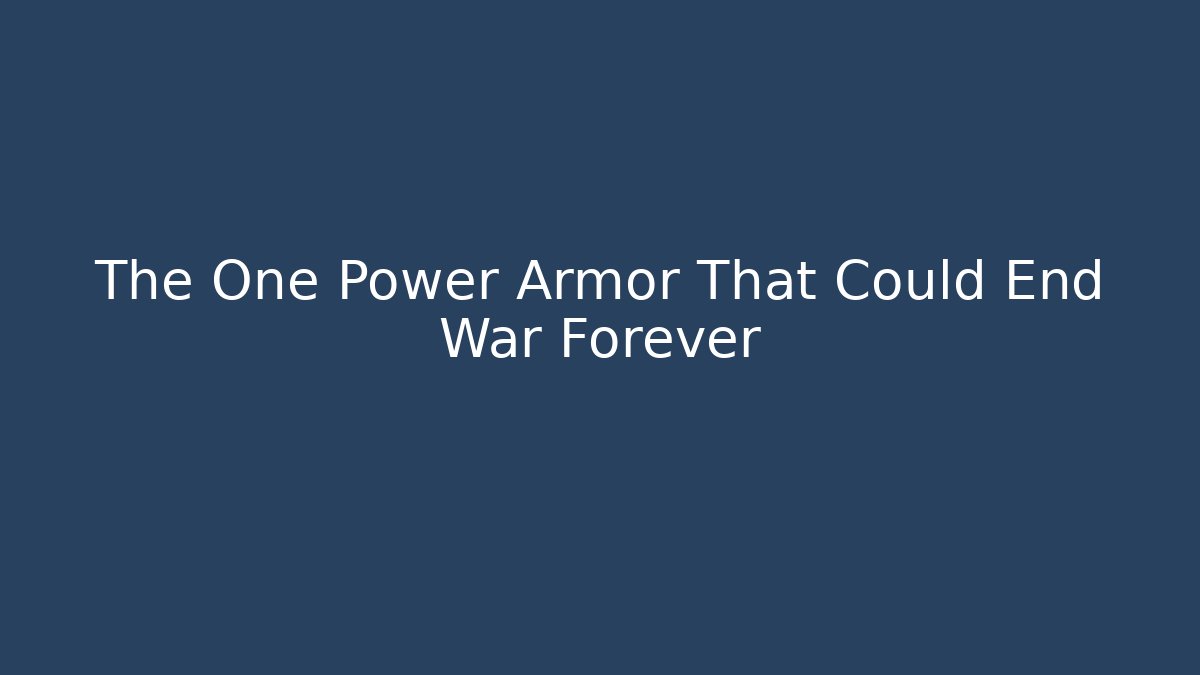 The One Power Armor That Could End War Forever